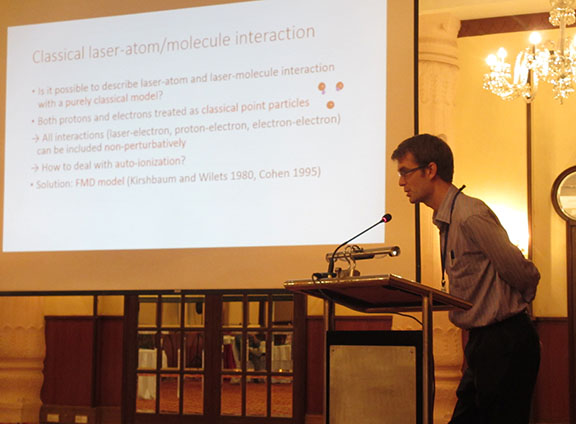 Classical laser-atom/molecule interaction

• Is it possible to describe laser-atom and laser-molecule interaction with a purely classical model?
• Both protons and electrons treated as classical point particles
→ All interactions (laser-electron, proton-electron, electron-electron) can be included non-perturbatively
→ How to deal with auto-ionization?
• Solution: FMD model (Kirshbaum and Wilets 1980, Cohen 1995)